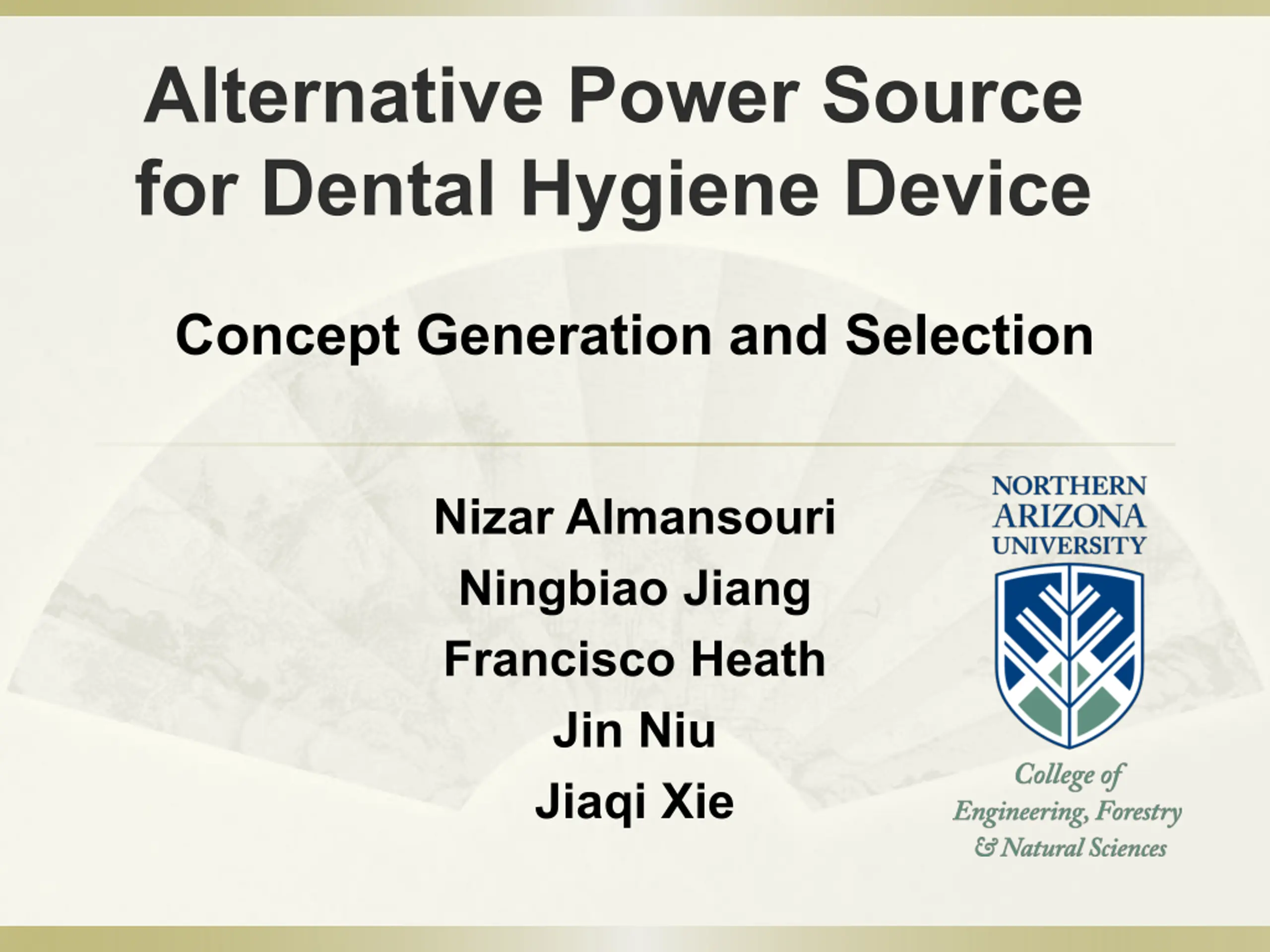 Alternative Power Source for Dental Hygiene Device

Concept Generation and Selection

Nizar Almansouri
Ningbiao Jiang
Francisco Heath
Jin Niu
Jiaqi Xie

NORTHERN ARIZONA UNIVERSITY

College of Engineering, Forestry & Natural Sciences